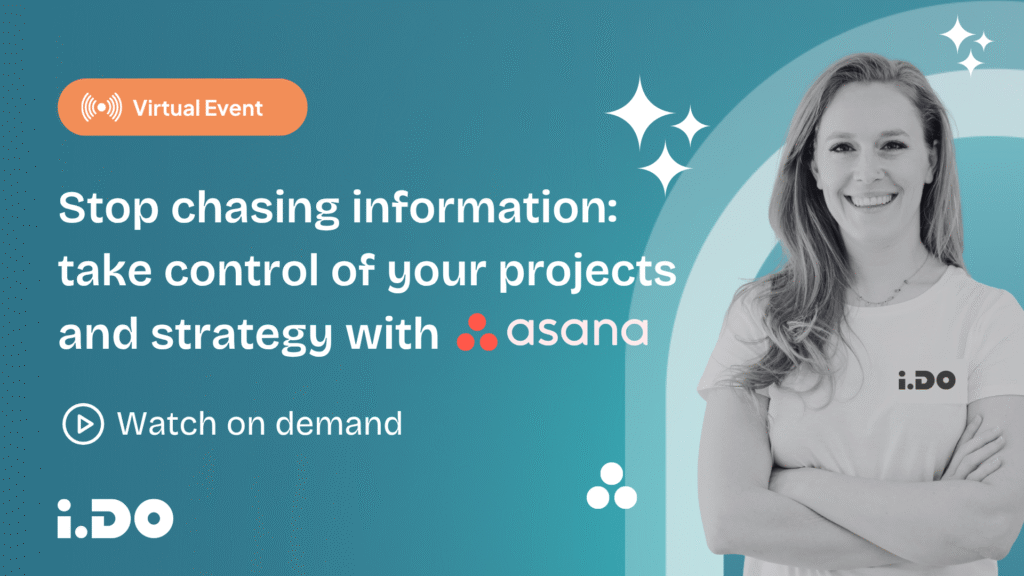 Virtual Event

Stop chasing information: take control of your projects and strategy with asana

Watch on demand

i.DO

i.DO